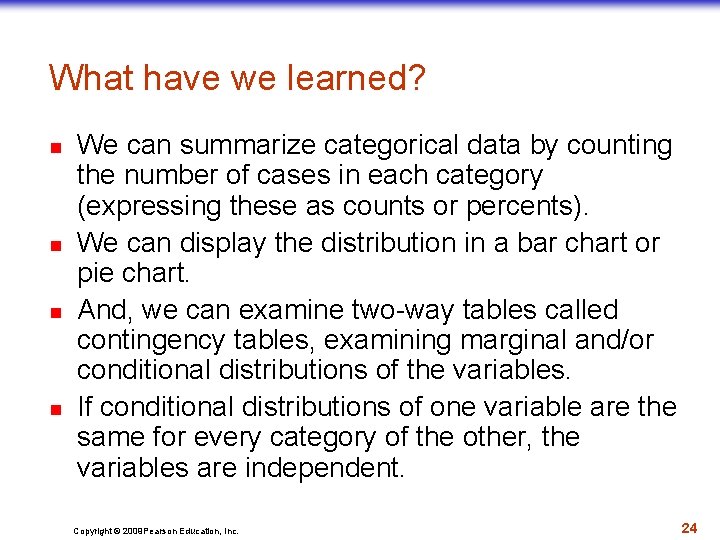 What have we learned?

- We can summarize categorical data by counting the number of cases in each category (expressing these as counts or percents).
- We can display the distribution in a bar chart or pie chart.
- And, we can examine two-way tables called contingency tables, examining marginal and/or conditional distributions of the variables.
- If conditional distributions of one variable are the same for every category of the other, the variables are independent.

Copyright © 2009 Pearson Education, Inc.

24